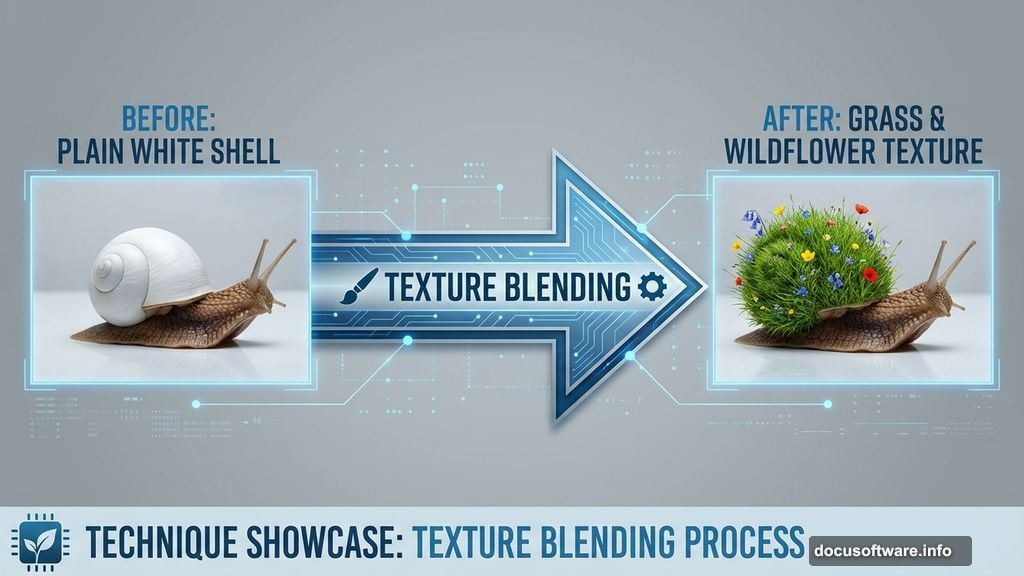 BEFORE:
PLAIN WHITE SHELL

TEXTURE BLENDING

AFTER: GRASS &
WILDFLOWER TEXTURE

TECHNIQUE SHOWCASE: TEXTURE BLENDING PROCESS

docusoftware.info